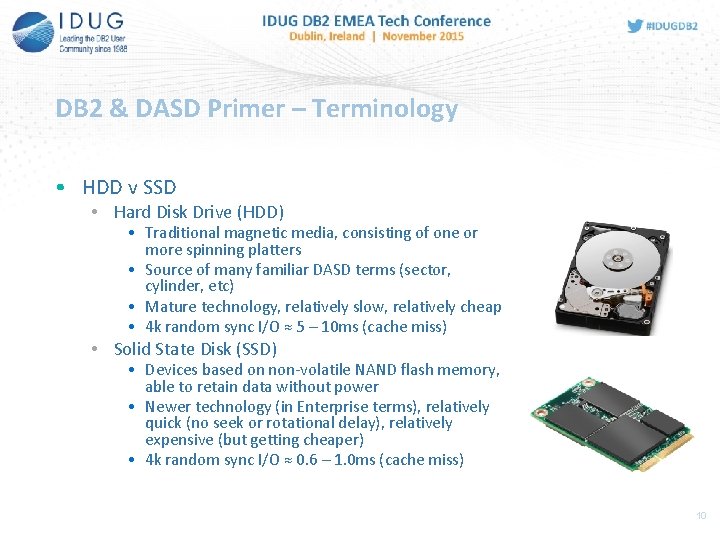 IDUG
Leading the DB2 User Community since 1988

IDUG DB2 EMEA Tech Conference
Dublin, Ireland | November 2015

#IDUGDB2

DB2 & DASD Primer – Terminology

• HDD v SSD
  • Hard Disk Drive (HDD)
    • Traditional magnetic media, consisting of one or more spinning platters
    • Source of many familiar DASD terms (sector, cylinder, etc)
    • Mature technology, relatively slow, relatively cheap
    • 4k random sync I/O ≈ 5 – 10ms (cache miss)
  • Solid State Disk (SSD)
    • Devices based on non-volatile NAND flash memory, able to retain data without power
    • Newer technology (in Enterprise terms), relatively quick (no seek or rotational delay), relatively expensive (but getting cheaper)
    • 4k random sync I/O ≈ 0.6 – 1.0ms (cache miss)

10